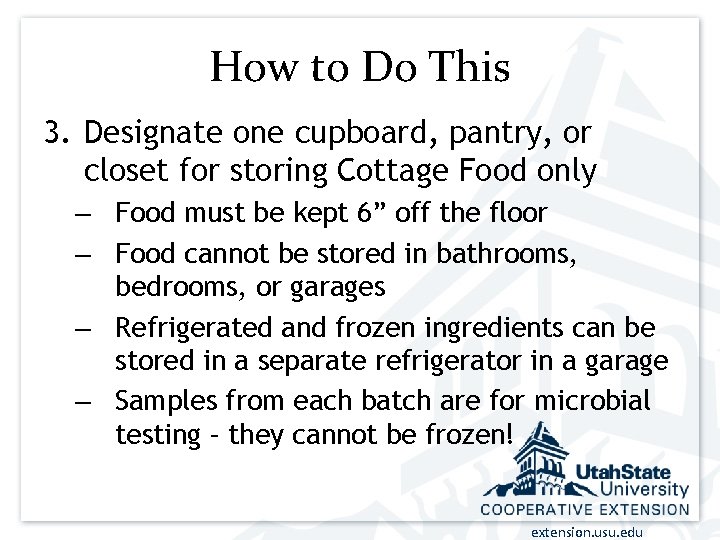 How to Do This

3. Designate one cupboard, pantry, or closet for storing Cottage Food only

– Food must be kept 6” off the floor

– Food cannot be stored in bathrooms, bedrooms, or garages

– Refrigerated and frozen ingredients can be stored in a separate refrigerator in a garage

– Samples from each batch are for microbial testing – they cannot be frozen!

UtahState University
COOPERATIVE EXTENSION

extension.usu.edu